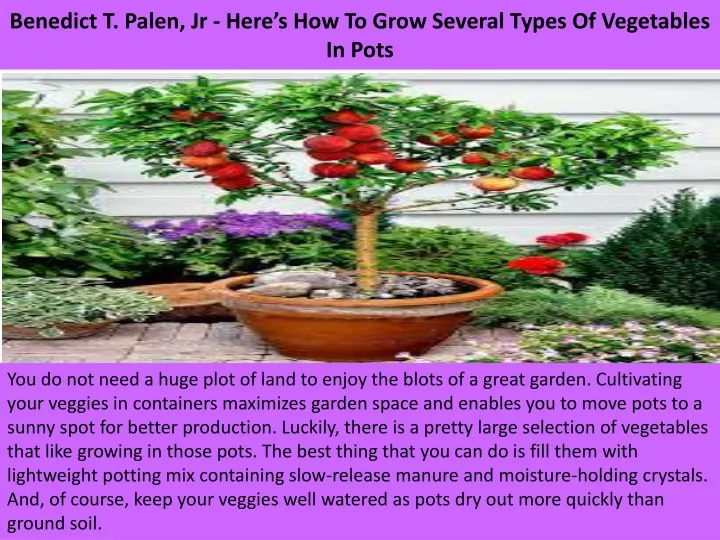 Benedict T. Palen, Jr - Here's How To Grow Several Types Of Vegetables In Pots

You do not need a huge plot of land to enjoy the blots of a great garden. Cultivating your veggies in containers maximizes garden space and enables you to move pots to a sunny spot for better production. Luckily, there is a pretty large selection of vegetables that like growing in those pots. The best thing that you can do is fill them with lightweight potting mix containing slow-release manure and moisture-holding crystals. And, of course, keep your veggies well watered as pots dry out more quickly than ground soil.